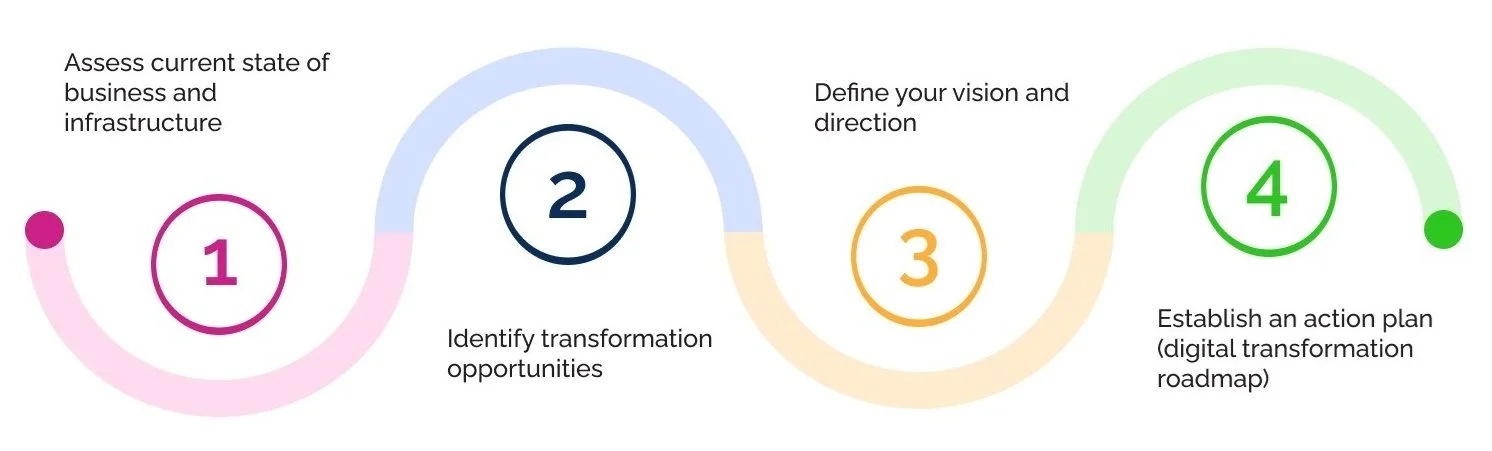 Assess current state of business and infrastructure

1

2

Identify transformation opportunities

Define your vision and direction

3

4

Establish an action plan (digital transformation roadmap)